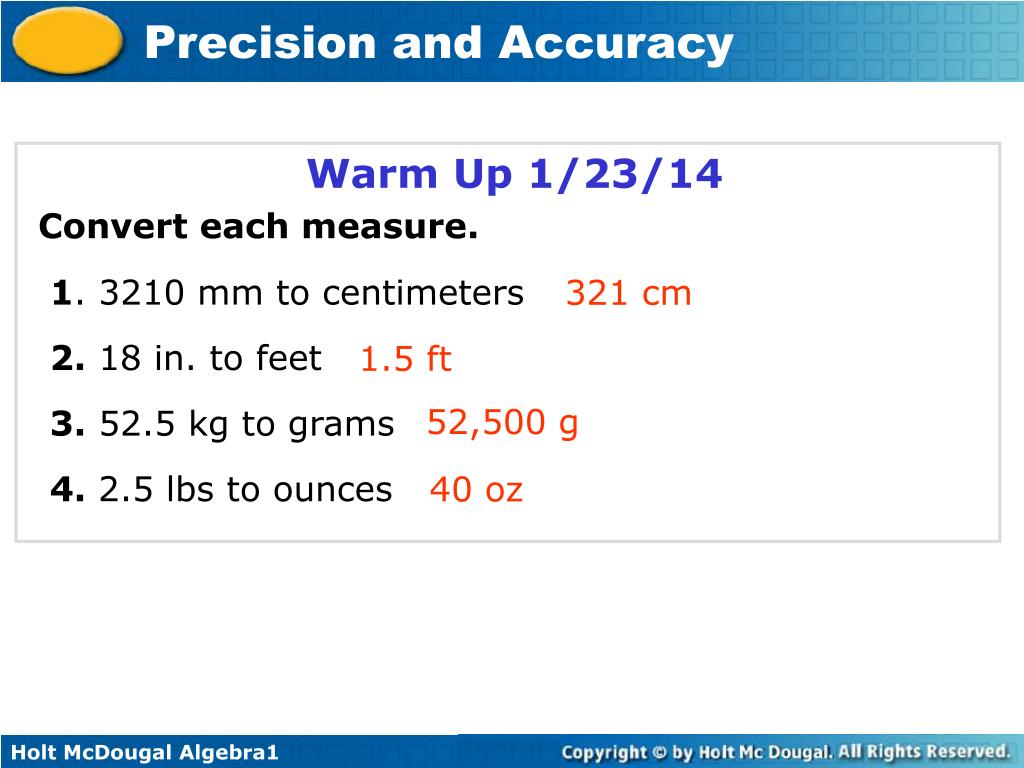 Precision and Accuracy

Warm Up 1/23/14

Convert each measure.

1. 3210 mm to centimeters 321 cm

2. 18 in. to feet 1.5 ft

3. 52.5 kg to grams 52,500 g

4. 2.5 lbs to ounces 40 oz

Holt McDougal Algebra1

Copyright © by Holt Mc Dougal. All Rights Reserved.